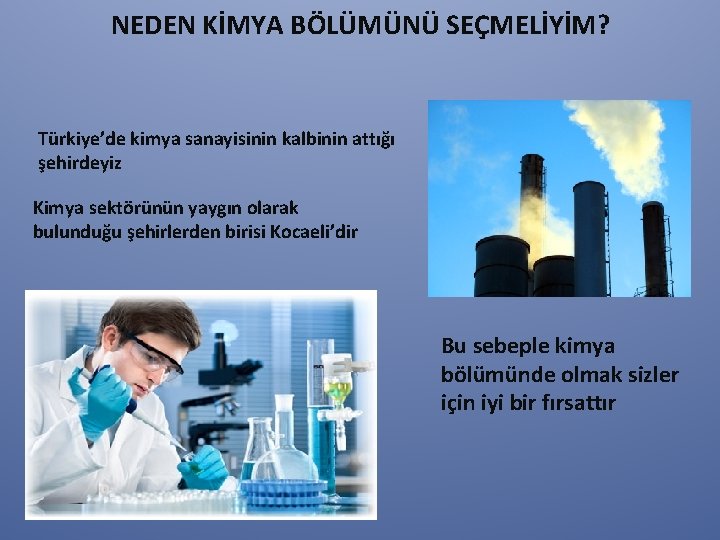 NEDEN KİMYA BÖLÜMÜNÜ SEÇMELİYİM?

Türkiye'de kimya sanayisinin kalbinin attığı şehirdeyiz

Kimya sektörünün yaygın olarak bulunduğu şehirlerden birisi Kocaeli'dir

Bu sebeple kimya bölümünde olmak sizler için iyi bir fırsattır